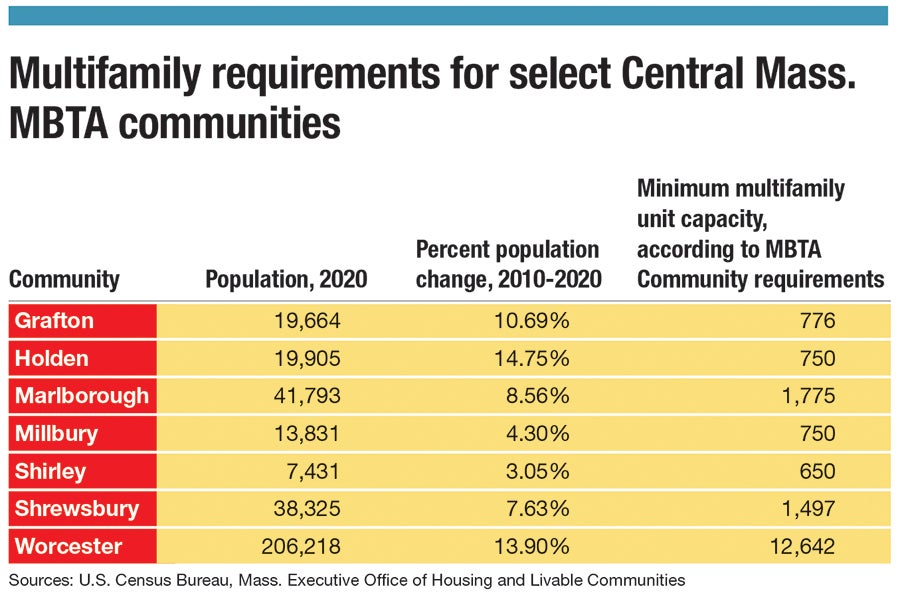 Multifamily requirements for select Central Mass. MBTA communities

| Community | Population, 2020 | Percent population change, 2010-2020 | Minimum multifamily unit capacity, according to MBTA Community requirements |
|---|---|---|---|
| Grafton | 19,664 | 10.69% | 776 |
| Holden | 19,905 | 14.75% | 750 |
| Marlborough | 41,793 | 8.56% | 1,775 |
| Millbury | 13,831 | 4.30% | 750 |
| Shirley | 7,431 | 3.05% | 650 |
| Shrewsbury | 38,325 | 7.63% | 1,497 |
| Worcester | 206,218 | 13.90% | 12,642 |

Sources: U.S. Census Bureau, Mass. Executive Office of Housing and Livable Communities